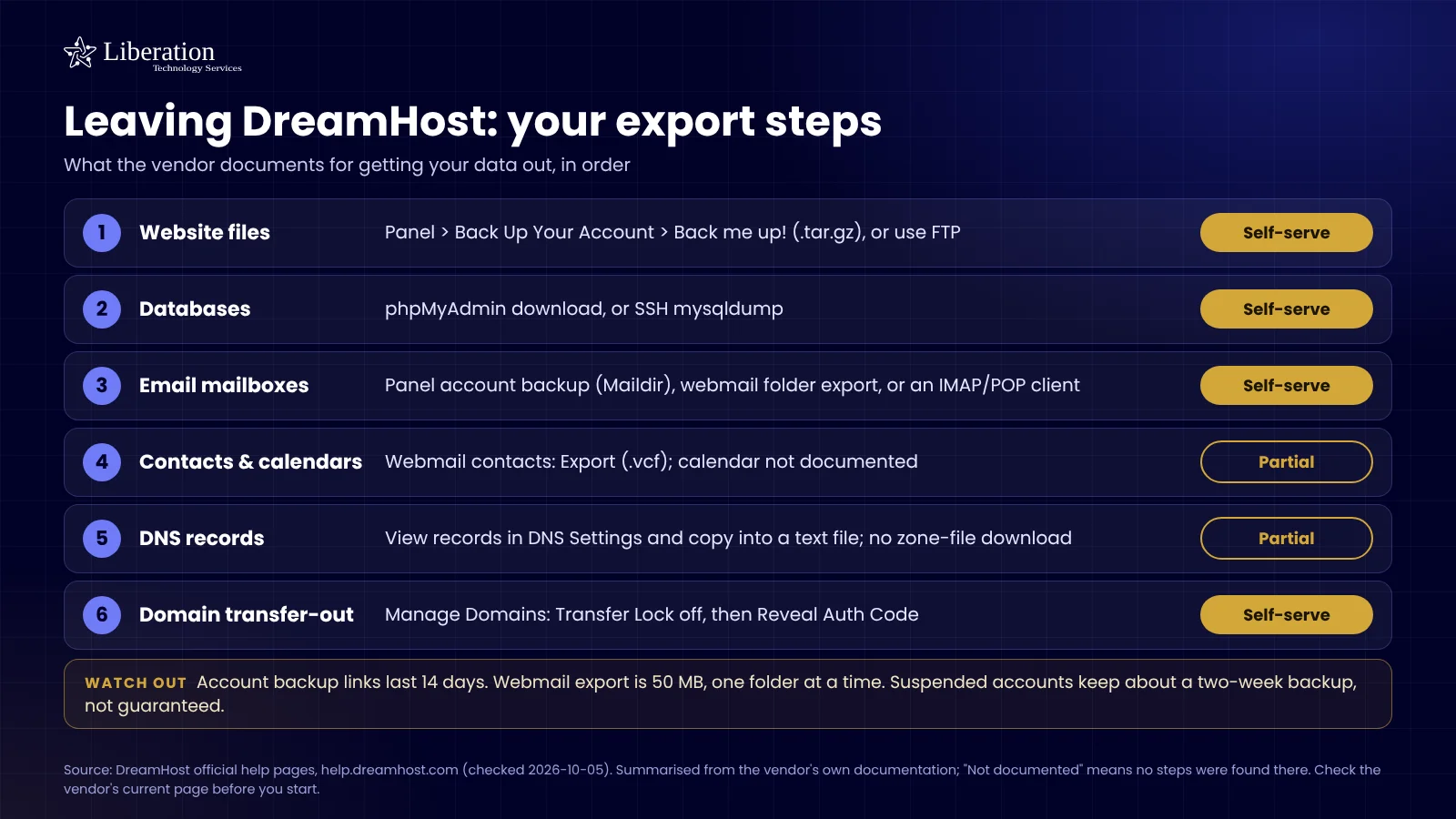 Liberation
Technology Services

Leaving DreamHost: your export steps

What the vendor documents for getting your data out, in order

1 Website files Panel > Back Up Your Account > Back me up! (.tar.gz), or use FTP Self-serve

2 Databases phpMyAdmin download, or SSH mysqldump Self-serve

3 Email mailboxes Panel account backup (Maildir), webmail folder export, or an IMAP/POP client Self-serve

4 Contacts & calendars Webmail contacts: Export (.vcf); calendar not documented Partial

5 DNS records View records in DNS Settings and copy into a text file; no zone-file download Partial

6 Domain transfer-out Manage Domains: Transfer Lock off, then Reveal Auth Code Self-serve

WATCH OUT Account backup links last 14 days. Webmail export is 50 MB, one folder at a time. Suspended accounts keep about a two-week backup, not guaranteed.

Source: DreamHost official help pages, help.dreamhost.com (checked 2026-10-05). Summarised from the vendor's own documentation; "Not documented" means no steps were found there. Check the vendor's current page before you start.